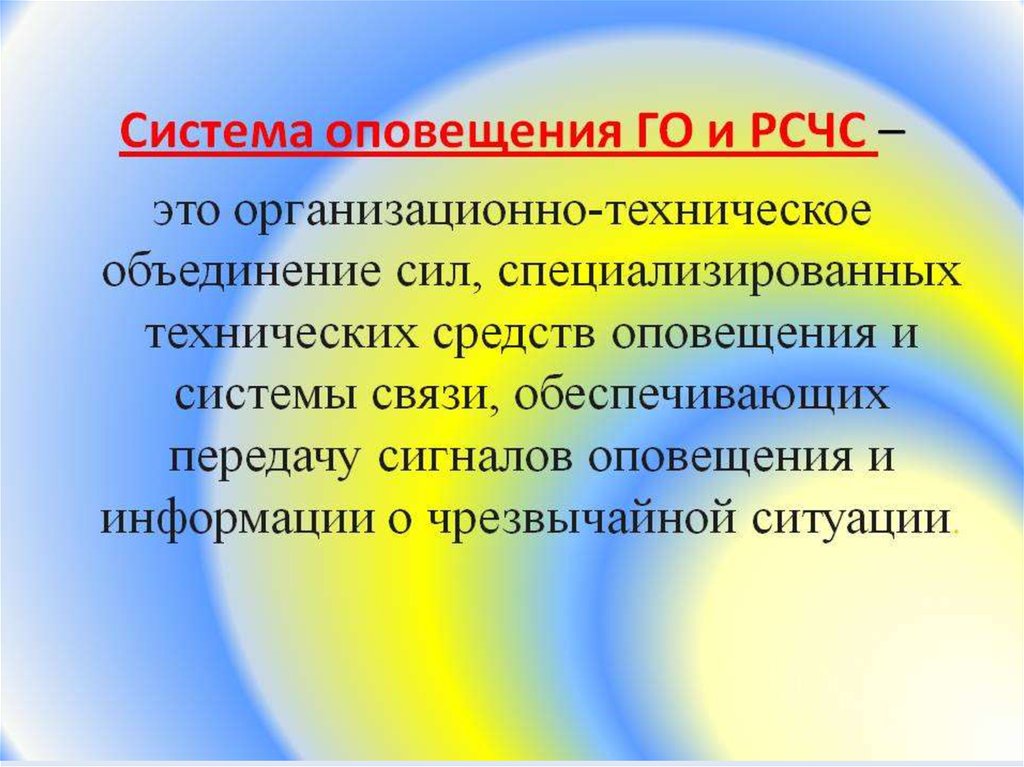 Система оповещения ГО и РСЧС –

это организационно-техническое объединение сил, специализированных технических средств оповещения и системы связи, обеспечивающих передачу сигналов оповещения и информации о чрезвычайной ситуации.